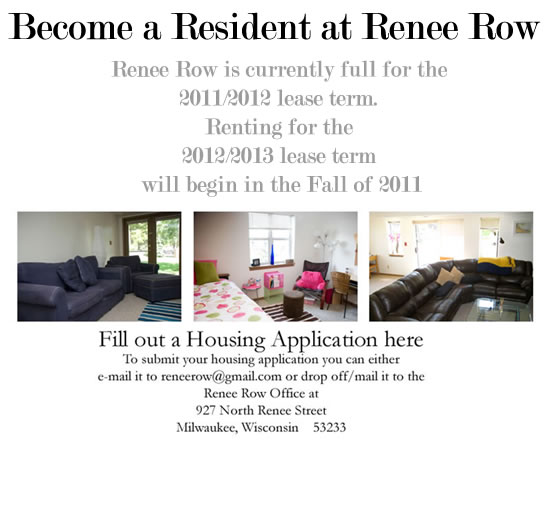 Become a Resident at Renee Row

Renee Row is currently full for the 2011/2012 lease term.
Renting for the 2012/2013 lease term will begin in the Fall of 2011

Fill out a Housing Application here

To submit your housing application you can either e-mail it to reneerow@gmail.com or drop off/mail it to the Renee Row Office at
927 North Renee Street
Milwaukee, Wisconsin 53233